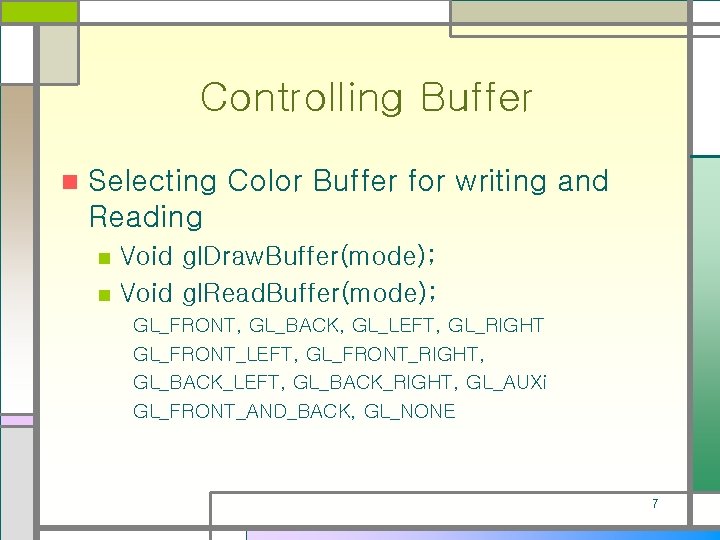 Controlling Buffer

Selecting Color Buffer for writing and Reading

Void glDrawBuffer(mode);

Void glReadBuffer(mode);

GL_FRONT, GL_BACK, GL_LEFT, GL_RIGHT
GL_FRONT_LEFT, GL_FRONT_RIGHT,
GL_BACK_LEFT, GL_BACK_RIGHT, GL_AUXi
GL_FRONT_AND_BACK, GL_NONE

7